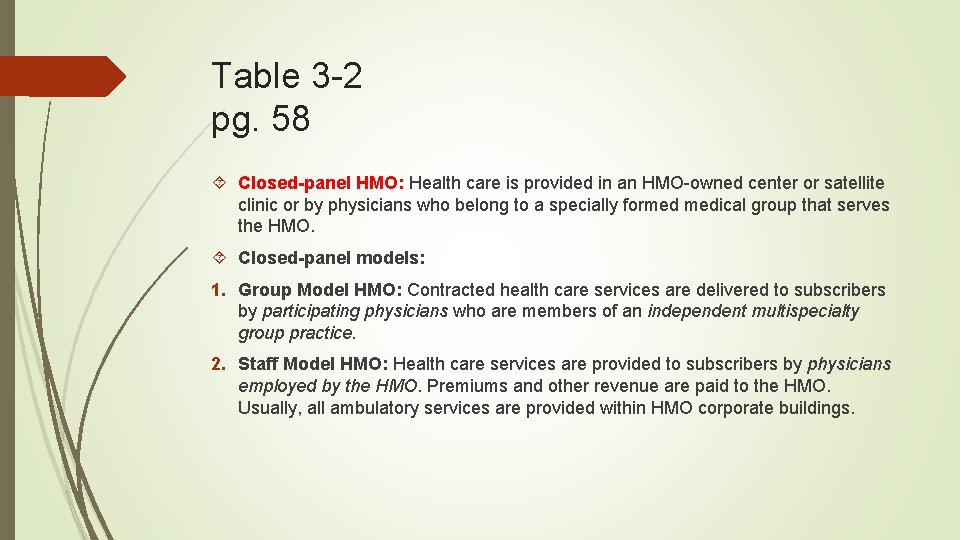 Table 3-2
pg. 58

Closed-panel HMO: Health care is provided in an HMO-owned center or satellite clinic or by physicians who belong to a specially formed medical group that serves the HMO.

Closed-panel models:

1. Group Model HMO: Contracted health care services are delivered to subscribers by participating physicians who are members of an independent multispecialty group practice.

2. Staff Model HMO: Health care services are provided to subscribers by physicians employed by the HMO. Premiums and other revenue are paid to the HMO. Usually, all ambulatory services are provided within HMO corporate buildings.